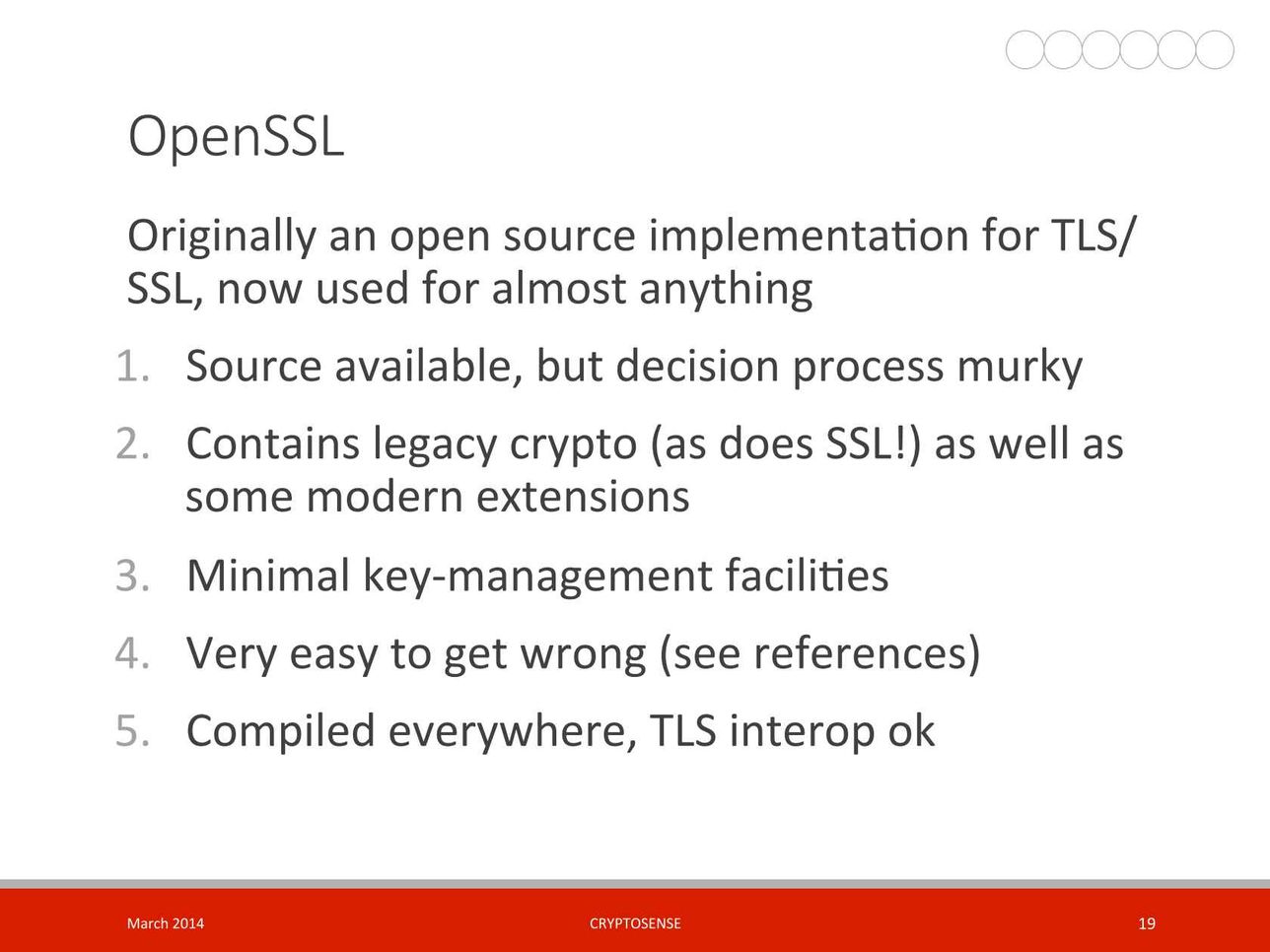 OpenSSL

Originally an open source implementation for TLS/SSL, now used for almost anything

1. Source available, but decision process murky
2. Contains legacy crypto (as does SSL!) as well as some modern extensions
3. Minimal key-management facilities
4. Very easy to get wrong (see references)
5. Compiled everywhere, TLS interop ok

March 2014 CRYPTOSENSE 19